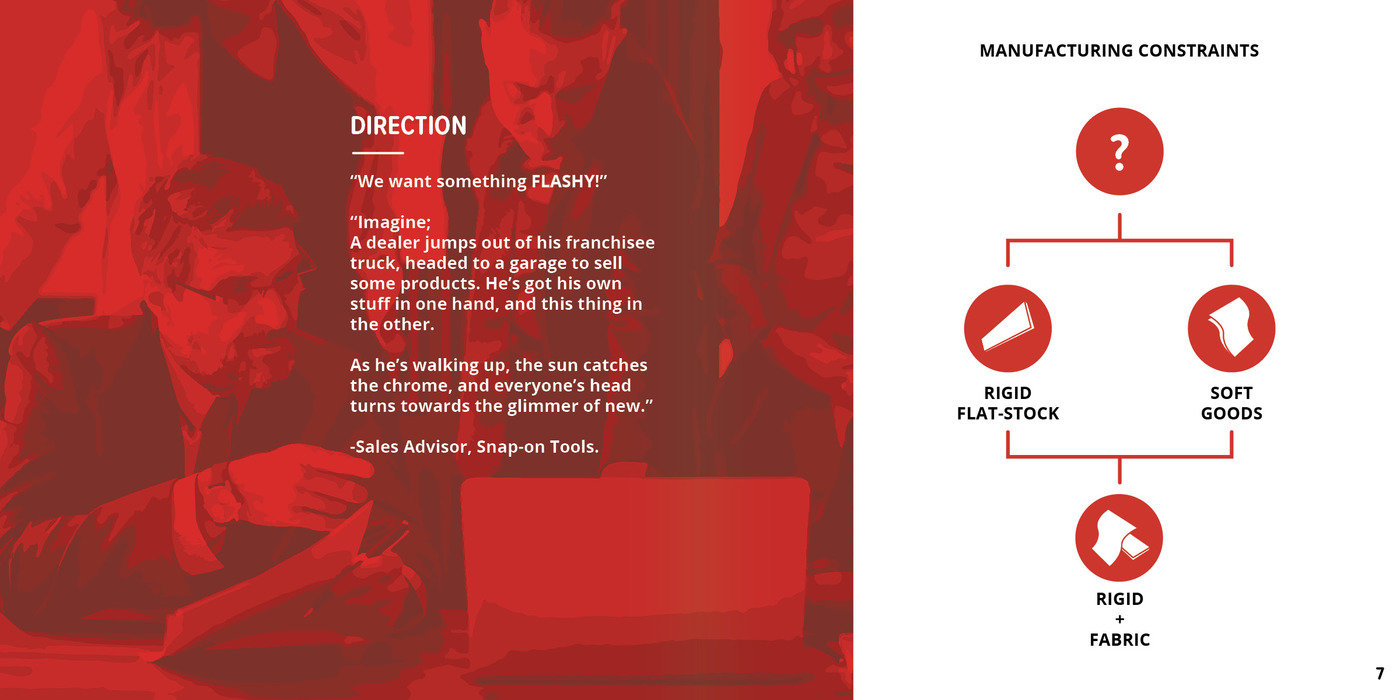 DIRECTION

“We want something FLASHY!”

“Imagine;
A dealer jumps out of his franchisee truck, headed to a garage to sell some products. He’s got his own stuff in one hand, and this thing in the other.

As he’s walking up, the sun catches the chrome, and everyone’s head turns towards the glimmer of new.”

-Sales Advisor, Snap-on Tools.

MANUFACTURING CONSTRAINTS

?

RIGID
FLAT-STOCK

SOFT
GOODS

RIGID
+
FABRIC

7